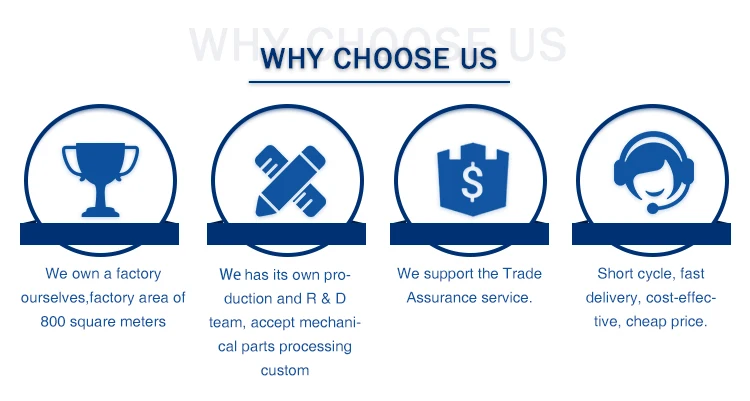 WHY CHOOSE US

WHY CHOOSE US

$

We own a factory ourselves,factory area of 800 square meters

We has its own production and R & D team, accept mechanical parts processing custom

We support the Trade Assurance service.

Short cycle, fast delivery, cost-effective, cheap price.